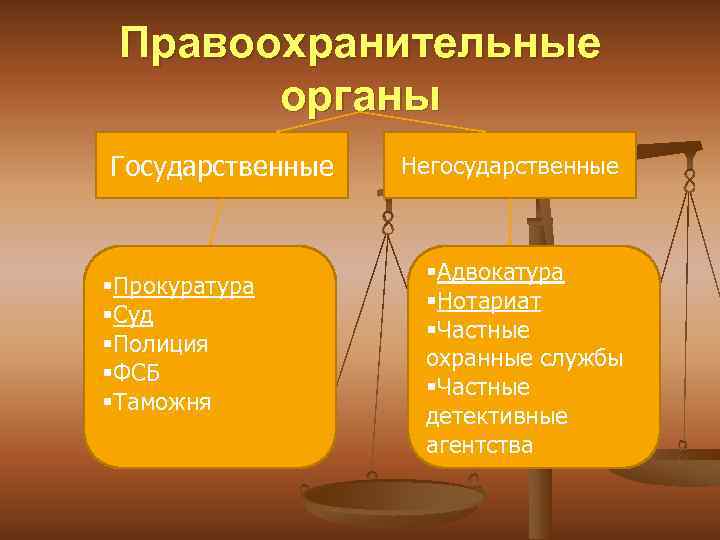 Правоохранительные органы

Государственные

Негосударственные

▪Прокуратура
▪Суд
▪Полиция
▪ФСБ
▪Таможня

▪Адвокатура
▪Нотариат
▪Частные охранные службы
▪Частные детективные агентства